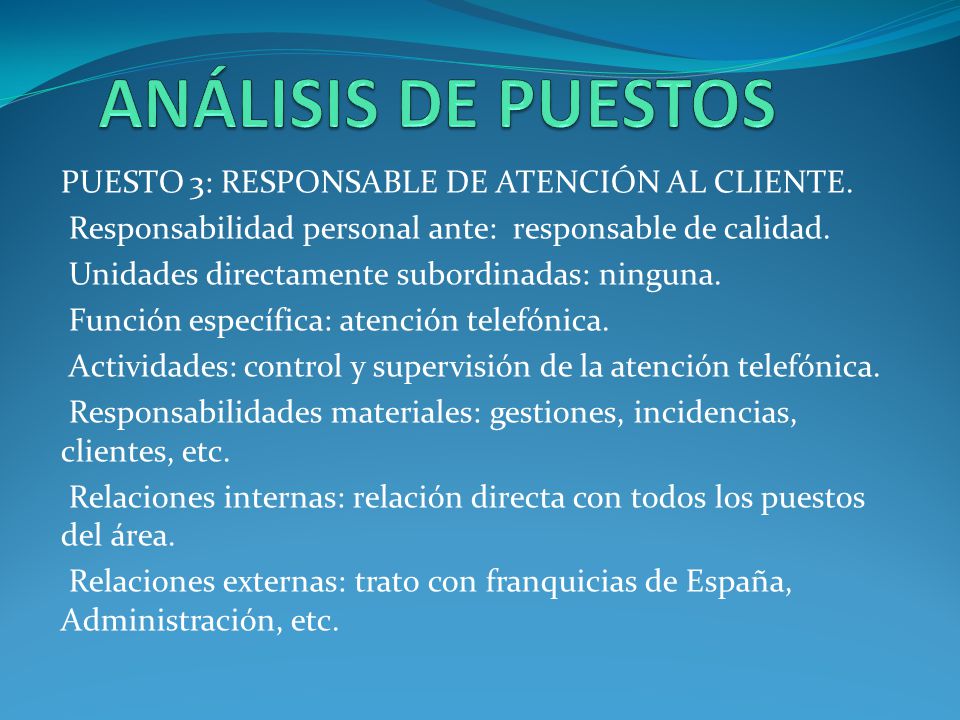 ANÁLISIS DE PUESTOS

PUESTO 3: RESPONSABLE DE ATENCIÓN AL CLIENTE.

Responsabilidad personal ante: responsable de calidad.

Unidades directamente subordinadas: ninguna.

Función específica: atención telefónica.

Actividades: control y supervisión de la atención telefónica.

Responsabilidades materiales: gestiones, incidencias, clientes, etc.

Relaciones internas: relación directa con todos los puestos del área.

Relaciones externas: trato con franquicias de España, Administración, etc.